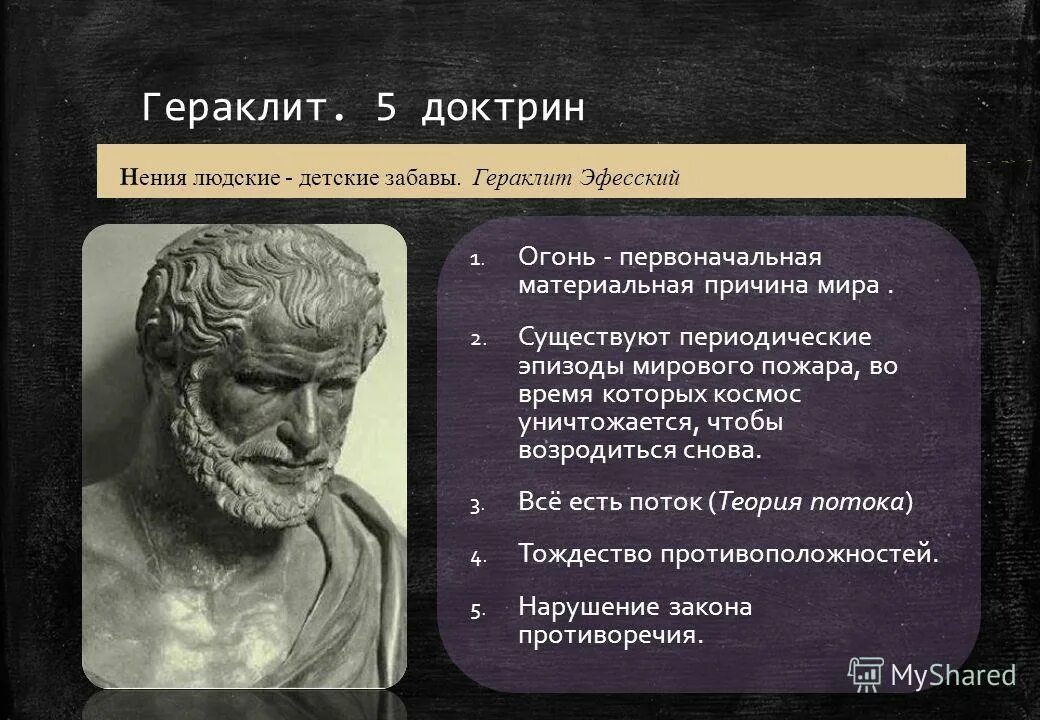 Гераклит. 5 доктрин

Нения людские - детские забавы. Гераклит Эфесский

1. Огонь - первоначальная материальная причина мира .

2. Существуют периодические эпизоды мирового пожара, во время которых космос уничтожается, чтобы возродиться снова.

3. Всё есть поток (Теория потока)

4. Тождество противоположностей.

5. Нарушение закона противоречия.

MyShared